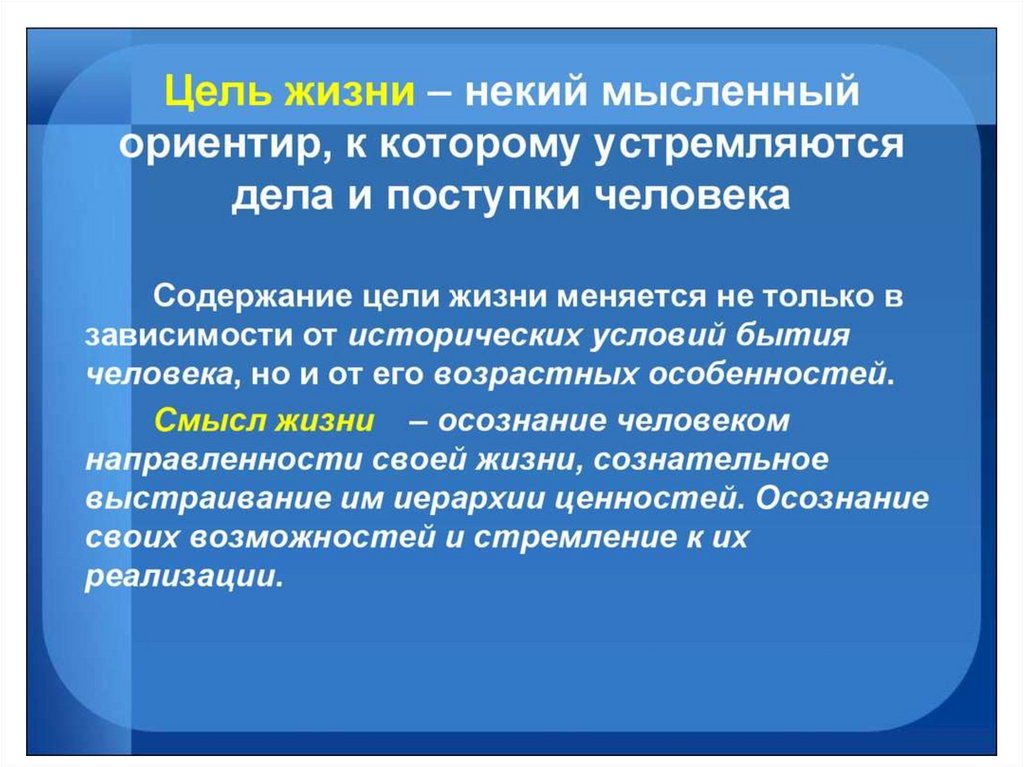 Цель жизни – некий мысленный ориентир, к которому устремляются дела и поступки человека

Содержание цели жизни меняется не только в зависимости от исторических условий бытия человека, но и от его возрастных особенностей.

Смысл жизни – осознание человеком направленности своей жизни, сознательное выстраивание им иерархии ценностей. Осознание своих возможностей и стремление к их реализации.